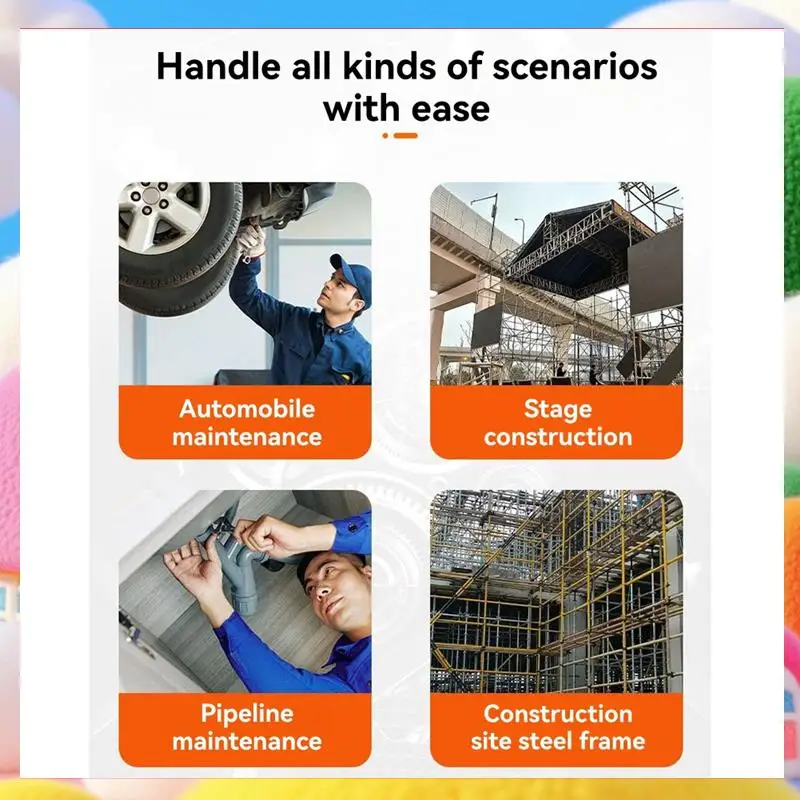 Handle all kinds of scenarios with ease

Automobile maintenance

Stage construction

Pipeline maintenance

Construction site steel frame